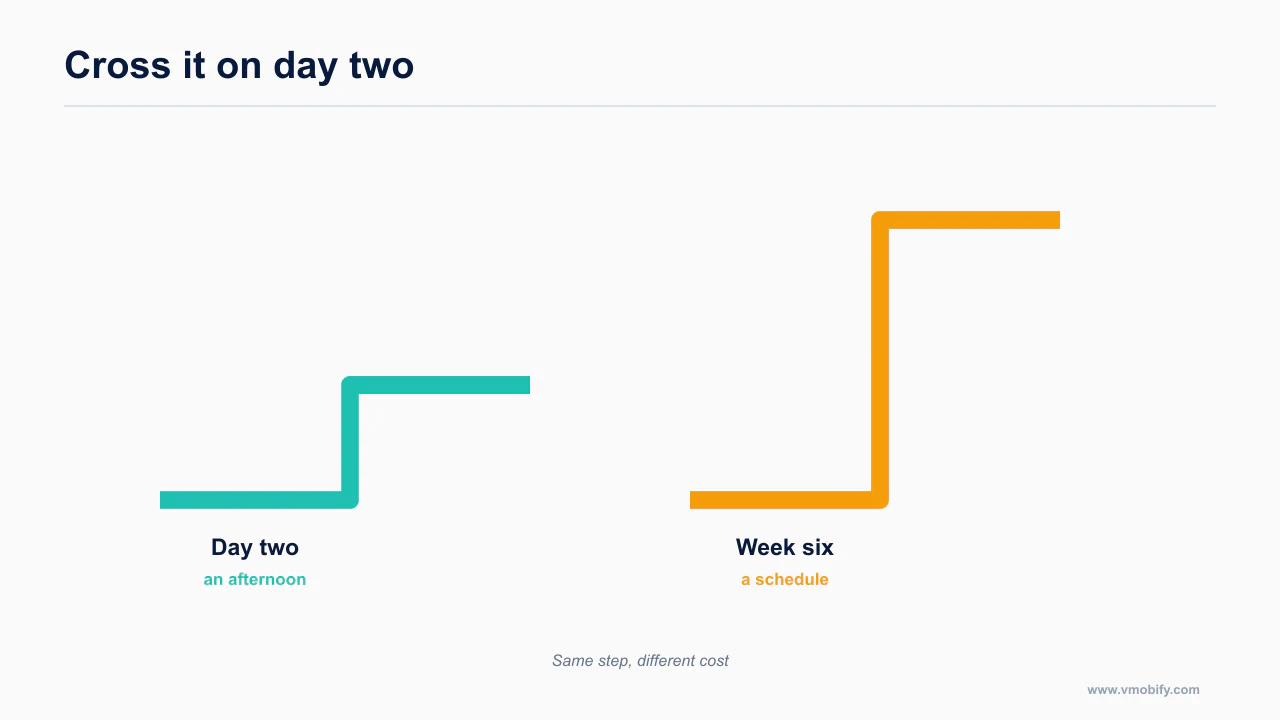 Cross it on day two

Day two
an afternoon

Week six
a schedule

Same step, different cost

www.vmobify.com